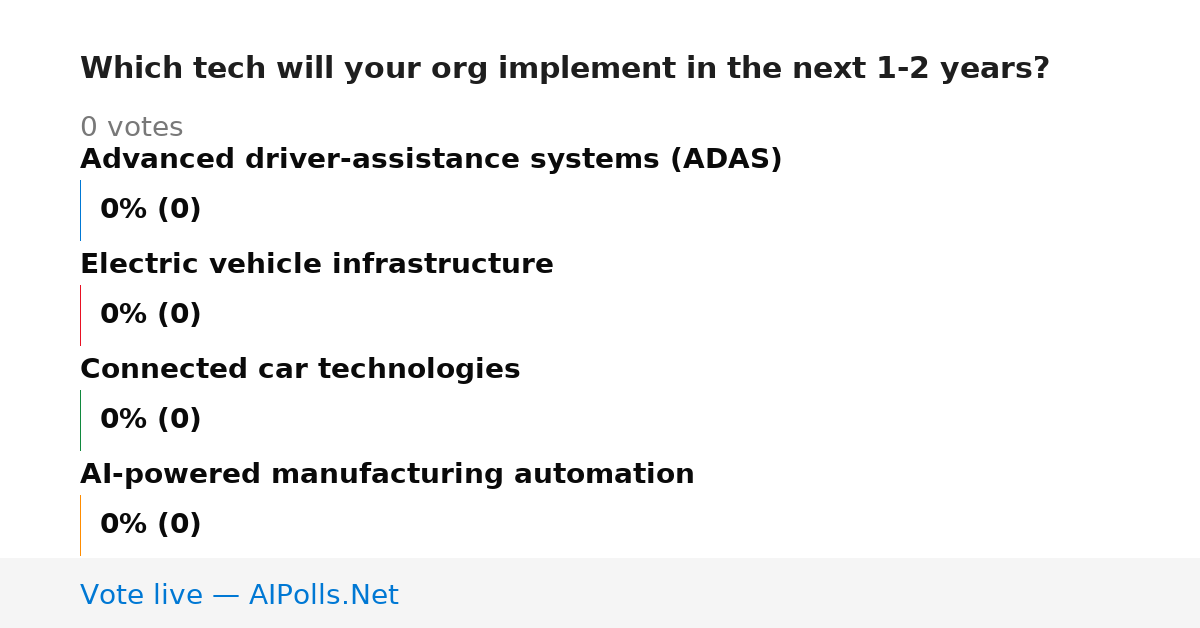 Which tech will your org implement in the next 1-2 years?

0 votes

Advanced driver-assistance systems (ADAS)

0% (0)

Electric vehicle infrastructure

0% (0)

Connected car technologies

0% (0)

AI-powered manufacturing automation

0% (0)

Vote live — AIPolls.Net